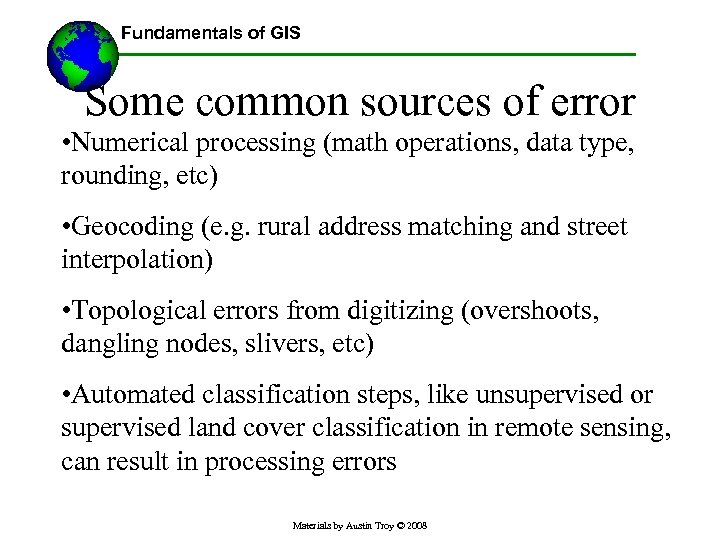 Fundamentals of GIS

Some common sources of error

•Numerical processing (math operations, data type, rounding, etc)

•Geocoding (e.g. rural address matching and street interpolation)

•Topological errors from digitizing (overshoots, dangling nodes, slivers, etc)

•Automated classification steps, like unsupervised or supervised land cover classification in remote sensing, can result in processing errors

Materials by Austin Troy © 2008